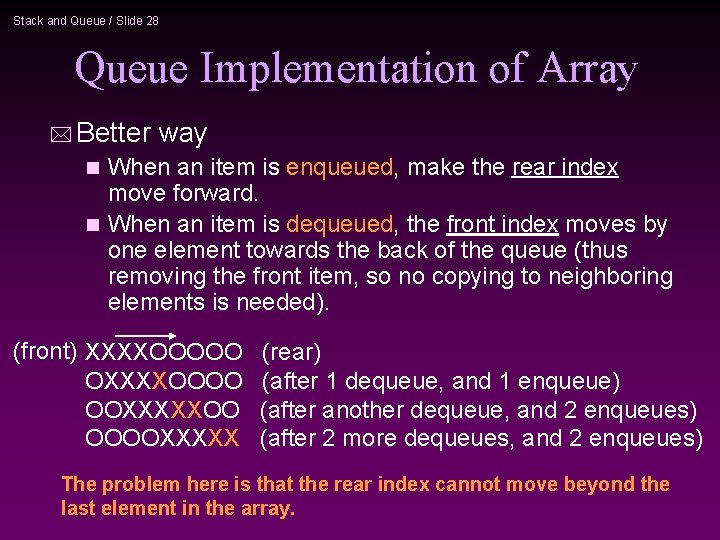 Stack and Queue / Slide 28

Queue Implementation of Array

Better way

When an item is enqueued, make the rear index move forward.

When an item is dequeued, the front index moves by one element towards the back of the queue (thus removing the front item, so no copying to neighboring elements is needed).

(front) XXXXOOOOO (rear)
OXXXXOOOO (after 1 dequeue, and 1 enqueue)
OOXXXXXOO (after another dequeue, and 2 enqueues)
OOOOXXXXX (after 2 more dequeues, and 2 enqueues)

The problem here is that the rear index cannot move beyond the last element in the array.